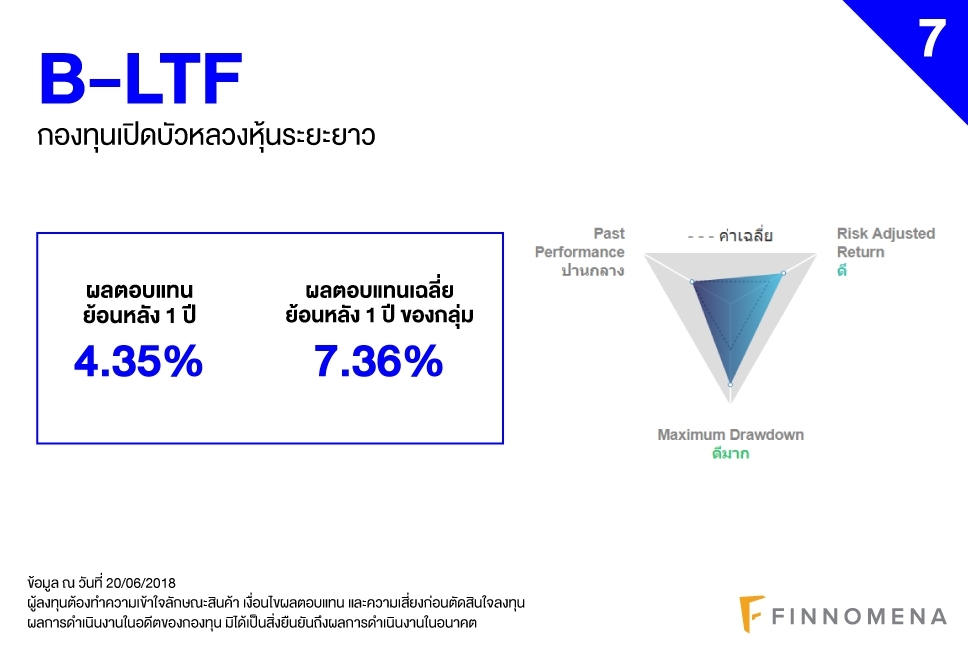 7

B-LTF
กองทุนเปิดบัวหลวงหุ้นระยะยาว

ผลตอบแทน
ย้อนหลัง 1 ปี
4.35%

ผลตอบแทนเฉลี่ย
ย้อนหลัง 1 ปี ของกลุ่ม
7.36%

Past Performance
ปานกลาง

- - - ค่าเฉลี่ย

Risk Adjusted Return
ดี

Maximum Drawdown
ดีมาก

ข้อมูล ณ วันที่ 20/06/2018
ผู้ลงทุนต้องทำความเข้าใจลักษณะสินค้า เงื่อนไขผลตอบแทน และความเสี่ยงก่อนตัดสินใจลงทุน
ผลการดำเนินงานในอดีตของกองทุน มิได้เป็นสิ่งยืนยันถึงผลการดำเนินงานในอนาคต

FINNOMENA